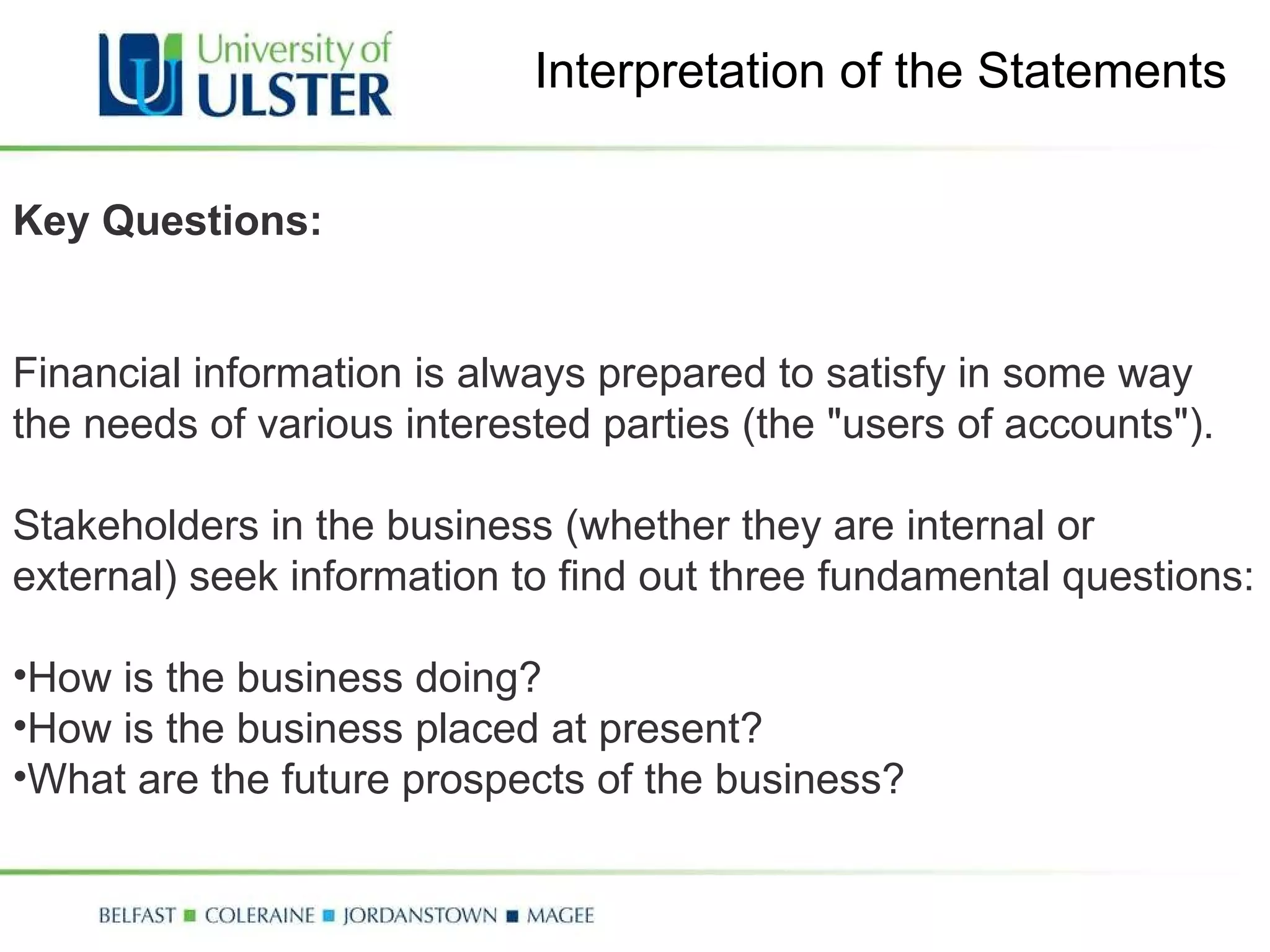 University of ULSTER

Interpretation of the Statements

Key Questions:

Financial information is always prepared to satisfy in some way the needs of various interested parties (the "users of accounts").

Stakeholders in the business (whether they are internal or external) seek information to find out three fundamental questions:

•How is the business doing?
•How is the business placed at present?
•What are the future prospects of the business?

BELFAST ■ COLERAINE ■ JORDANSTOWN ■ MAGEE